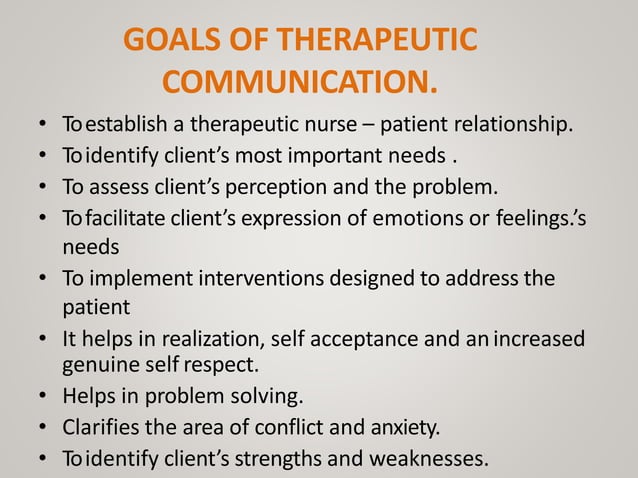 GOALS OF THERAPEUTIC COMMUNICATION.

• To establish a therapeutic nurse – patient relationship.
• To identify client's most important needs .
• To assess client's perception and the problem.
• To facilitate client's expression of emotions or feelings.'s needs
• To implement interventions designed to address the patient
• It helps in realization, self acceptance and an increased genuine self respect.
• Helps in problem solving.
• Clarifies the area of conflict and anxiety.
• To identify client's strengths and weaknesses.